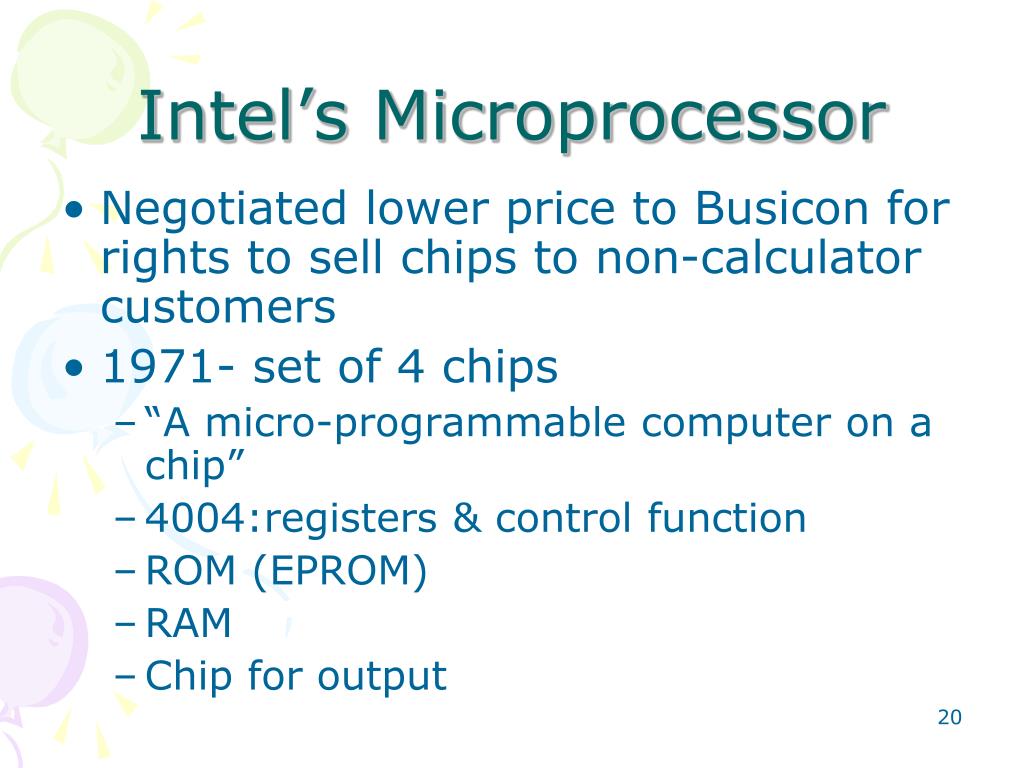 Intel’s Microprocessor

• Negotiated lower price to Busicon for rights to sell chips to non-calculator customers
• 1971- set of 4 chips
– “A micro-programmable computer on a chip”
– 4004:registers & control function
– ROM (EPROM)
– RAM
– Chip for output

20